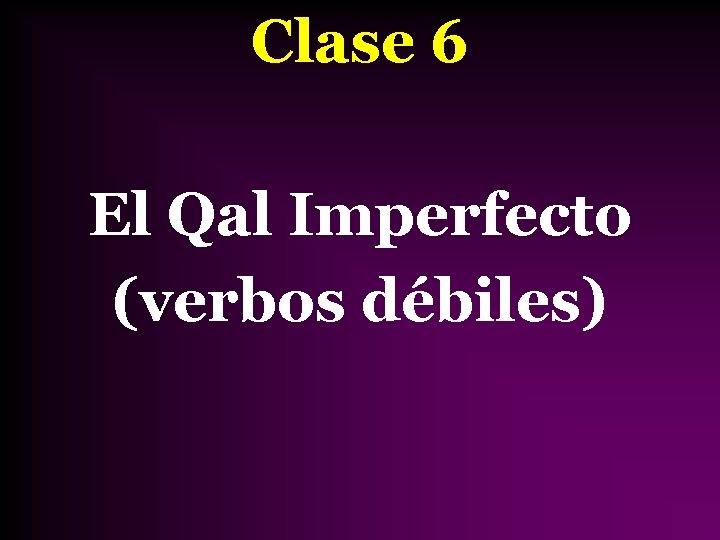 Clase 6

El Qal Imperfecto (verbos débiles)